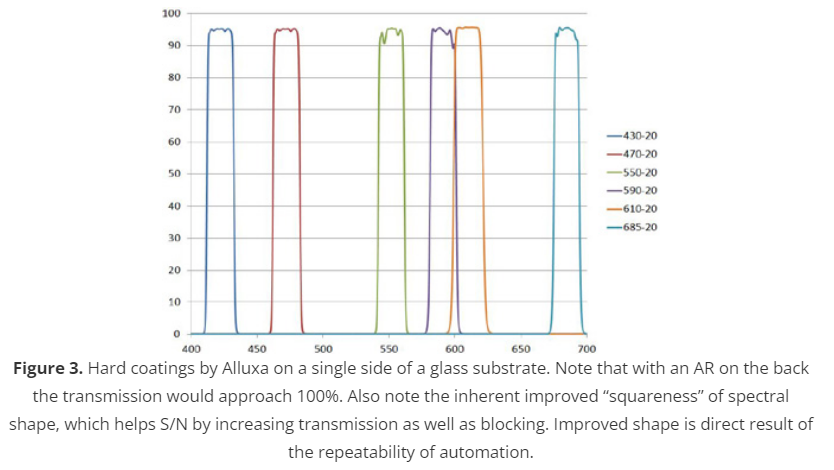 100
90
80
70
60
50
40
30
20
10
0
400 450 500 550 600 650 700

430-20
470-20
550-20
590-20
610-20
685-20

**Figure 3.** Hard coatings by Alluxa on a single side of a glass substrate. Note that with an AR on the back the transmission would approach 100%. Also note the inherent improved “squareness” of spectral shape, which helps S/N by increasing transmission as well as blocking. Improved shape is direct result of the repeatability of automation.